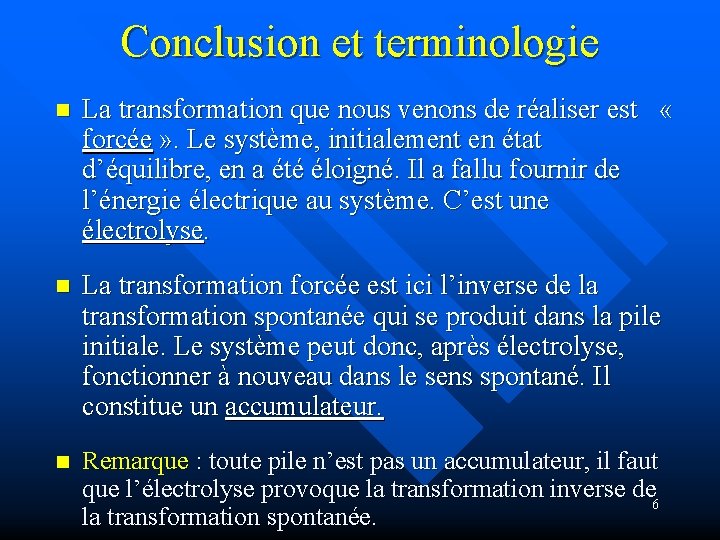 Conclusion et terminologie

La transformation que nous venons de réaliser est « forcée ». Le système, initialement en état d’équilibre, en a été éloigné. Il a fallu fournir de l’énergie électrique au système. C’est une électrolyse.

La transformation forcée est ici l’inverse de la transformation spontanée qui se produit dans la pile initiale. Le système peut donc, après électrolyse, fonctionner à nouveau dans le sens spontané. Il constitue un accumulateur.

Remarque : toute pile n’est pas un accumulateur, il faut que l’électrolyse provoque la transformation inverse de la transformation spontanée.

6